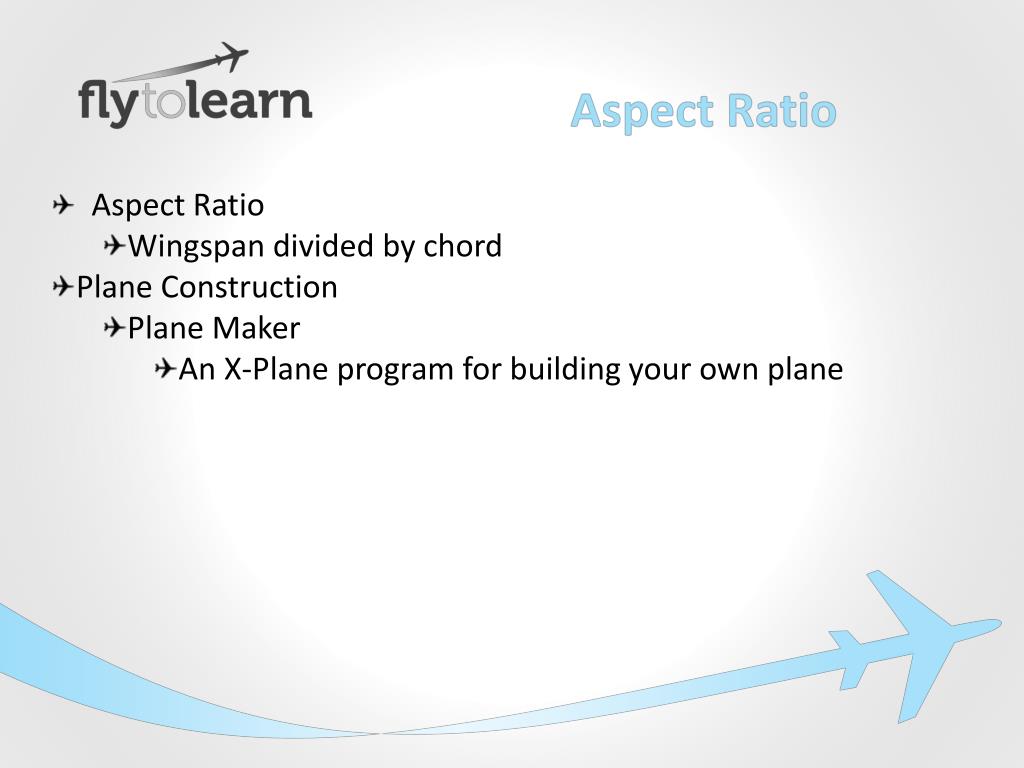 flytolearn

Aspect Ratio

Aspect Ratio
Wingspan divided by chord
Plane Construction
Plane Maker
An X-Plane program for building your own plane